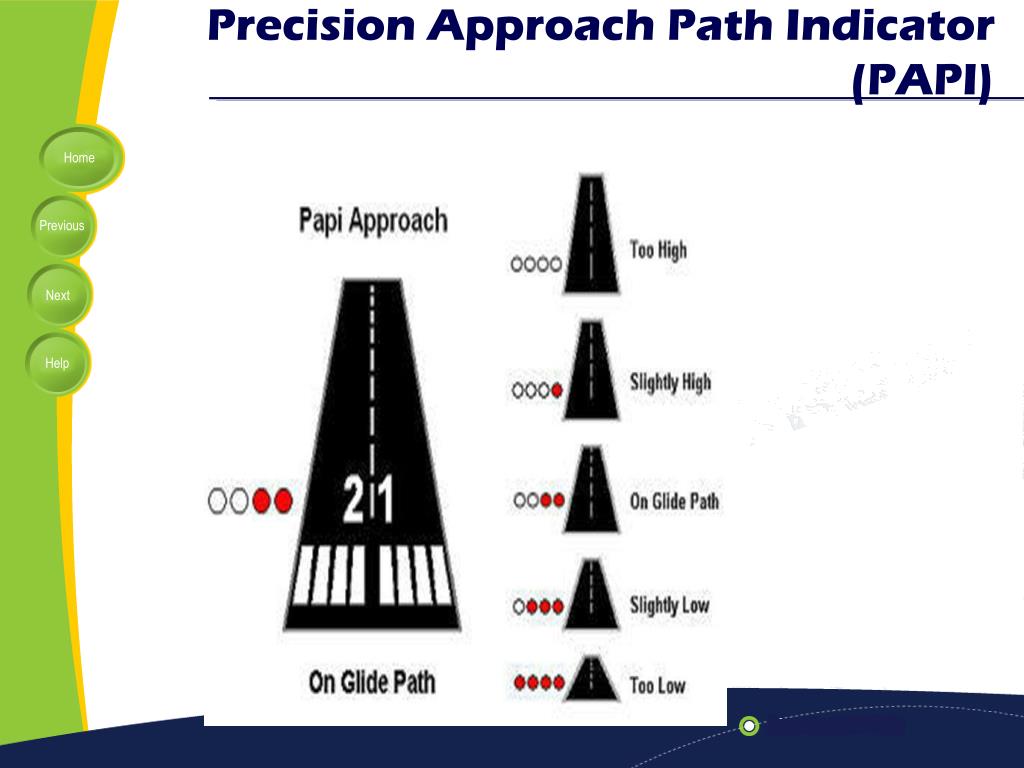 Precision Approach Path Indicator (PAPI)

Home

Previous

Next

Help

Papi Approach

21

On Glide Path

Too High

Slightly High

On Glide Path

Slightly Low

Too Low